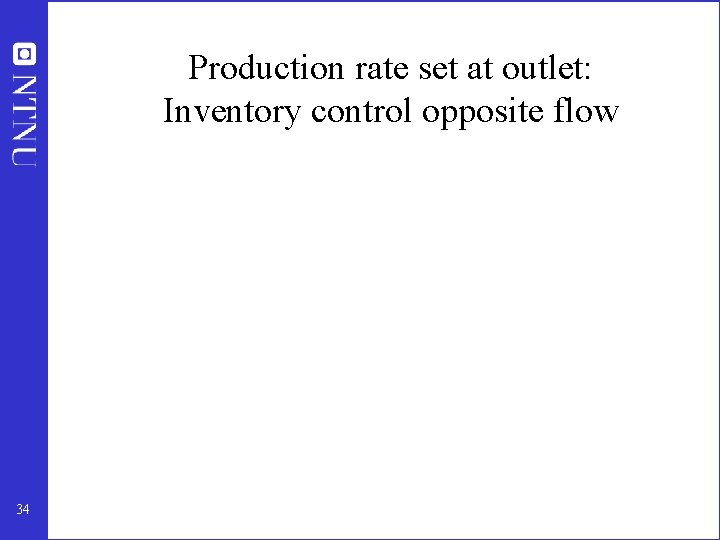 NTNU

Production rate set at outlet:
Inventory control opposite flow

34